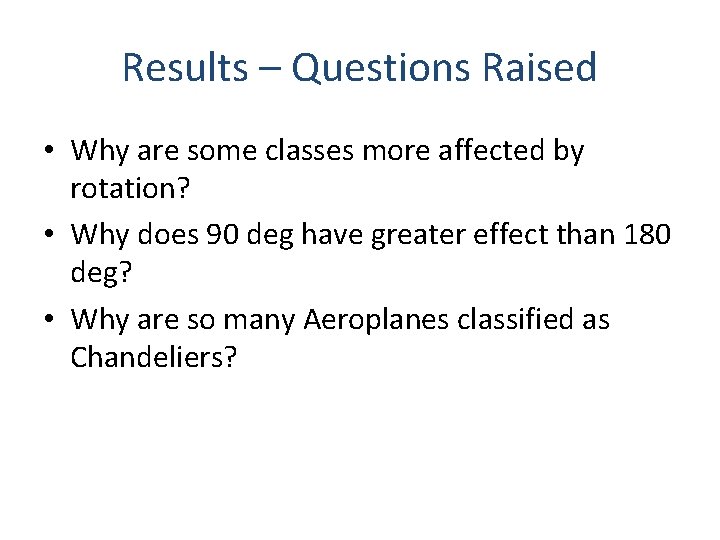 Results – Questions Raised

• Why are some classes more affected by rotation?
• Why does 90 deg have greater effect than 180 deg?
• Why are so many Aeroplanes classified as Chandeliers?